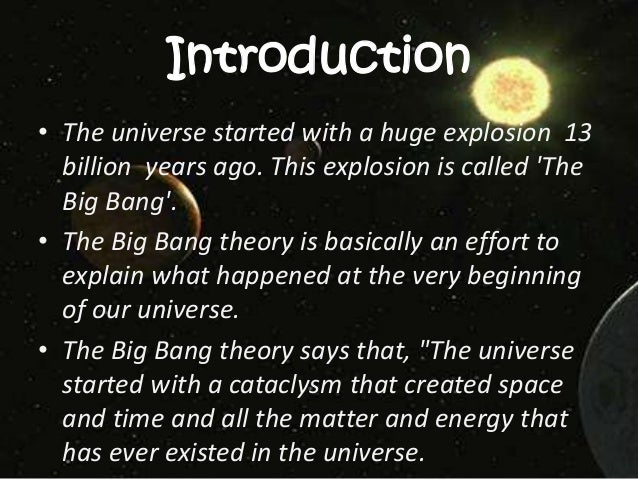 Introduction

• The universe started with a huge explosion 13 billion years ago. This explosion is called 'The Big Bang'.

• The Big Bang theory is basically an effort to explain what happened at the very beginning of our universe.

• The Big Bang theory says that, "The universe started with a cataclysm that created space and time and all the matter and energy that has ever existed in the universe.